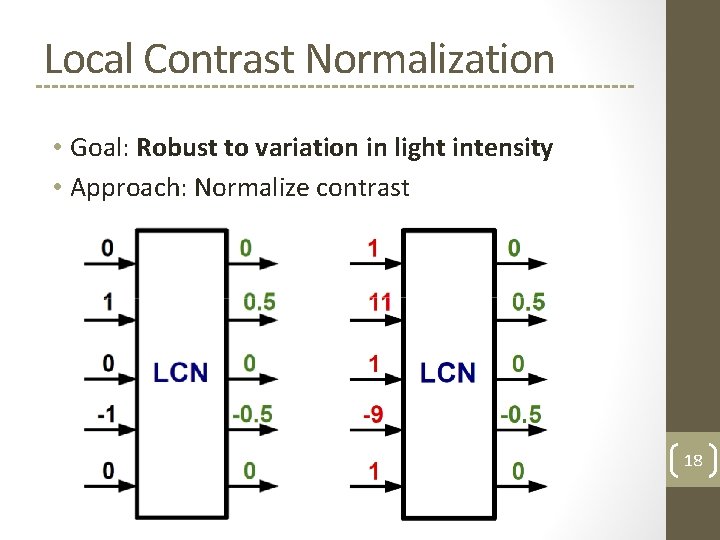 Local Contrast Normalization

• Goal: Robust to variation in light intensity
• Approach: Normalize contrast

0
1
0
-1
0
LCN
0
0.5
0
-0.5
0

1
11
1
-9
1
LCN
0
0.5
0
-0.5
0

18